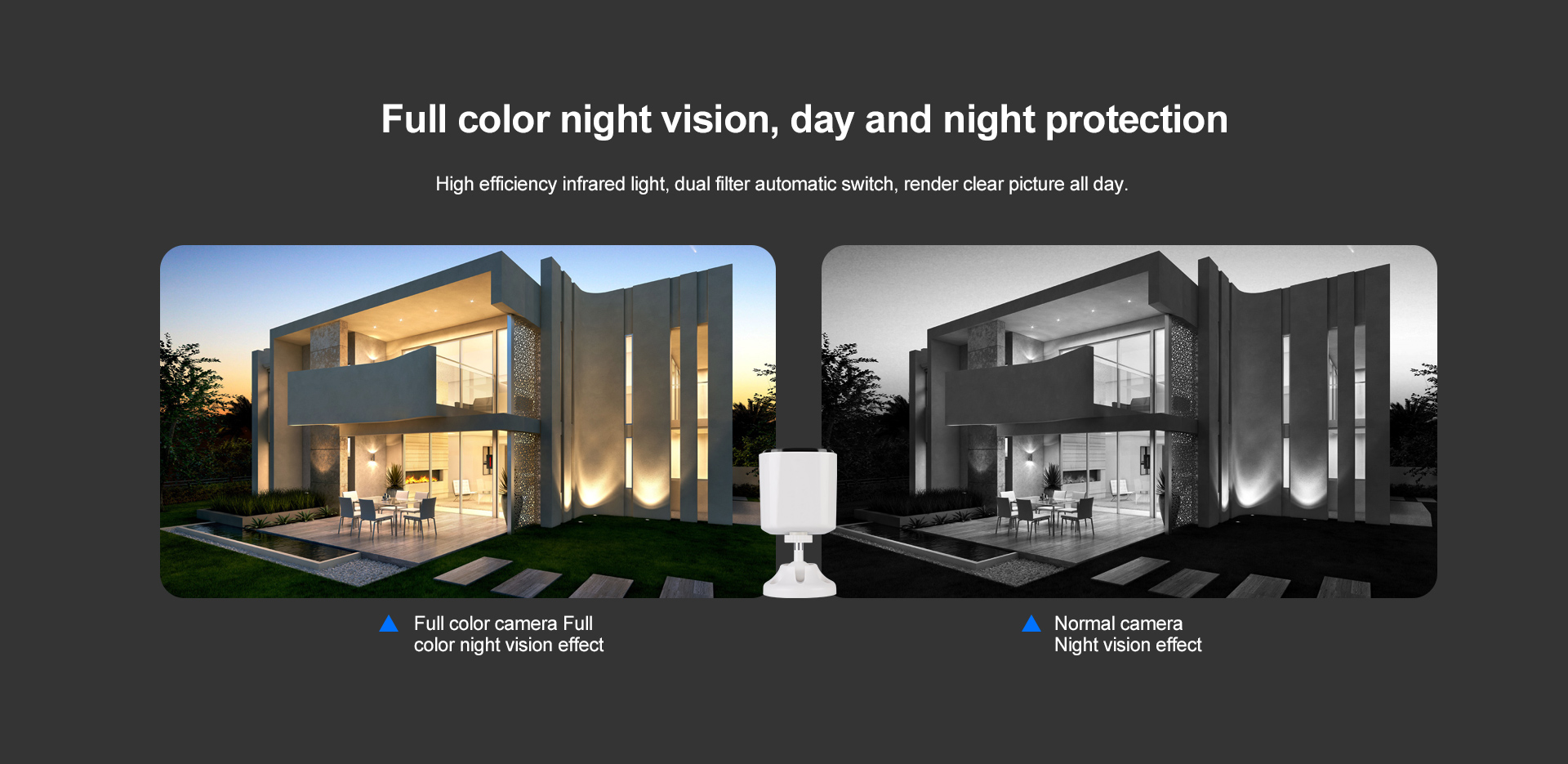 Full color night vision, day and night protection

High efficiency infrared light, dual filter automatic switch, render clear picture all day.

Full color camera Full color night vision effect

Normal camera Night vision effect